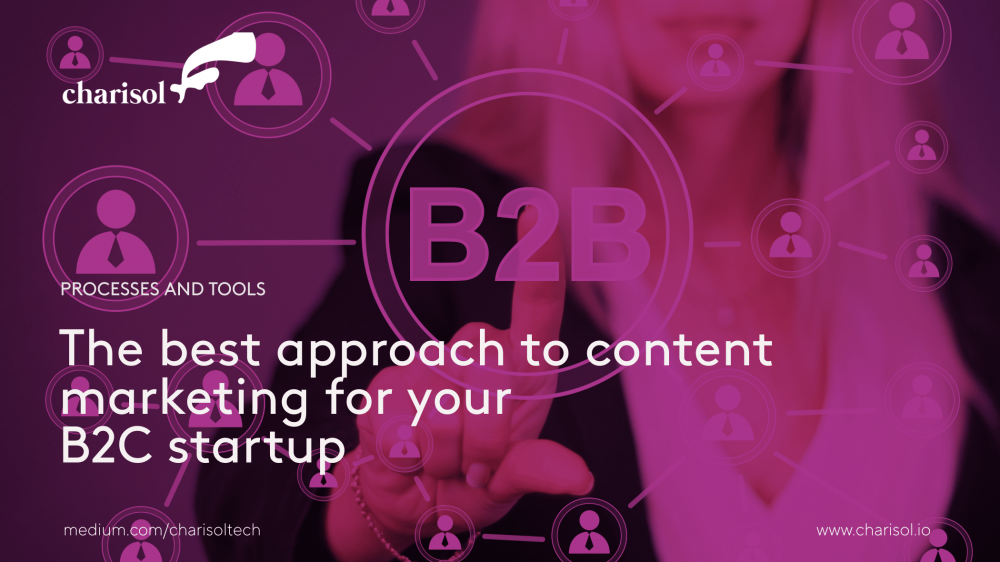 charisol

B2B

PROCESSES AND TOOLS

The best approach to content marketing for your B2C startup

medium.com/charisoltech

www.charisol.io